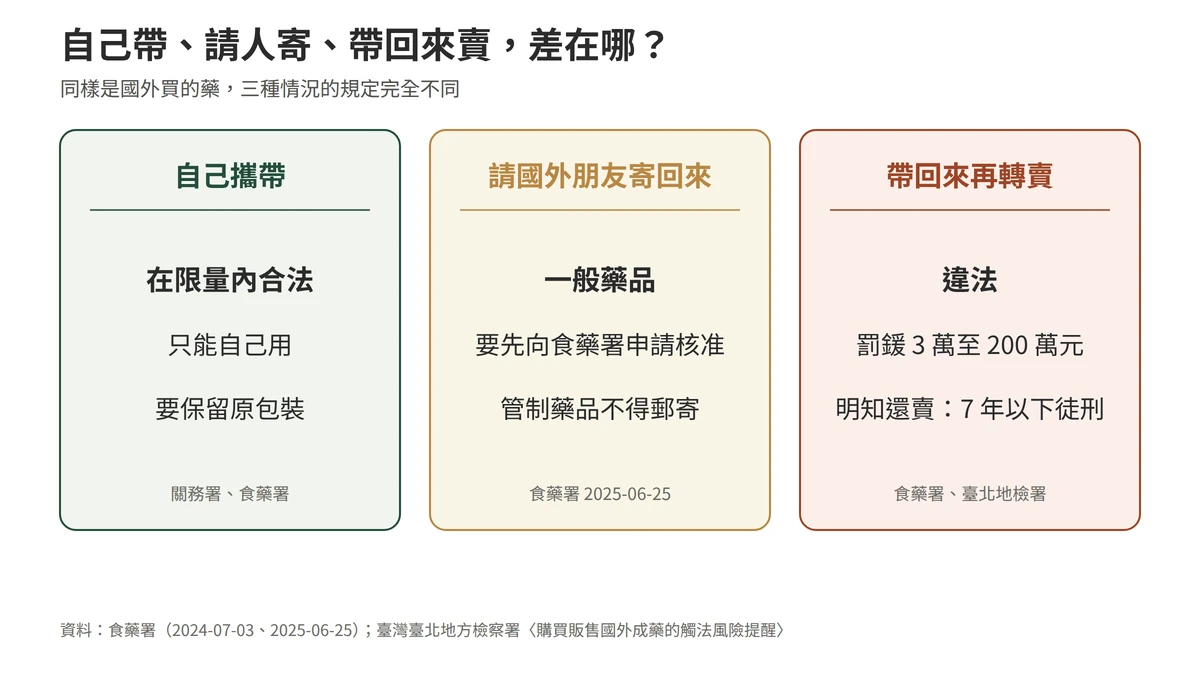 自己帶、請人寄、帶回來賣，差在哪？

同樣是國外買的藥，三種情況的規定完全不同

自己攜帶

在限量內合法

只能自己用

要保留原包裝

關務署、食藥署

請國外朋友寄回來

一般藥品

要先向食藥署申請核准

管制藥品不得郵寄

食藥署 2025-06-25

帶回來再轉賣

違法

罰鍰 3 萬至 200 萬元

明知還賣：7 年以下徒刑

食藥署、臺北地檢署

資料：食藥署（2024-07-03、2025-06-25）；臺灣臺北地方檢察署〈購買販售國外成藥的觸法風險提醒〉